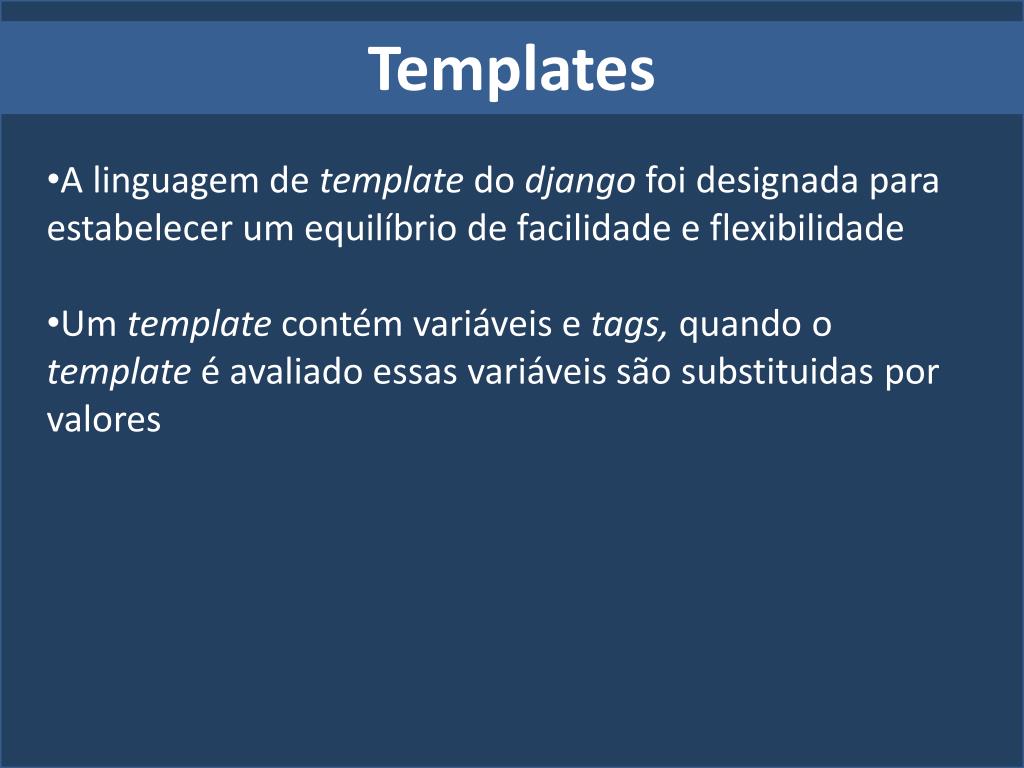 Templates

•A linguagem de template do django foi designada para estabelecer um equilíbrio de facilidade e flexibilidade

•Um template contém variáveis e tags, quando o template é avaliado essas variáveis são substituidas por valores